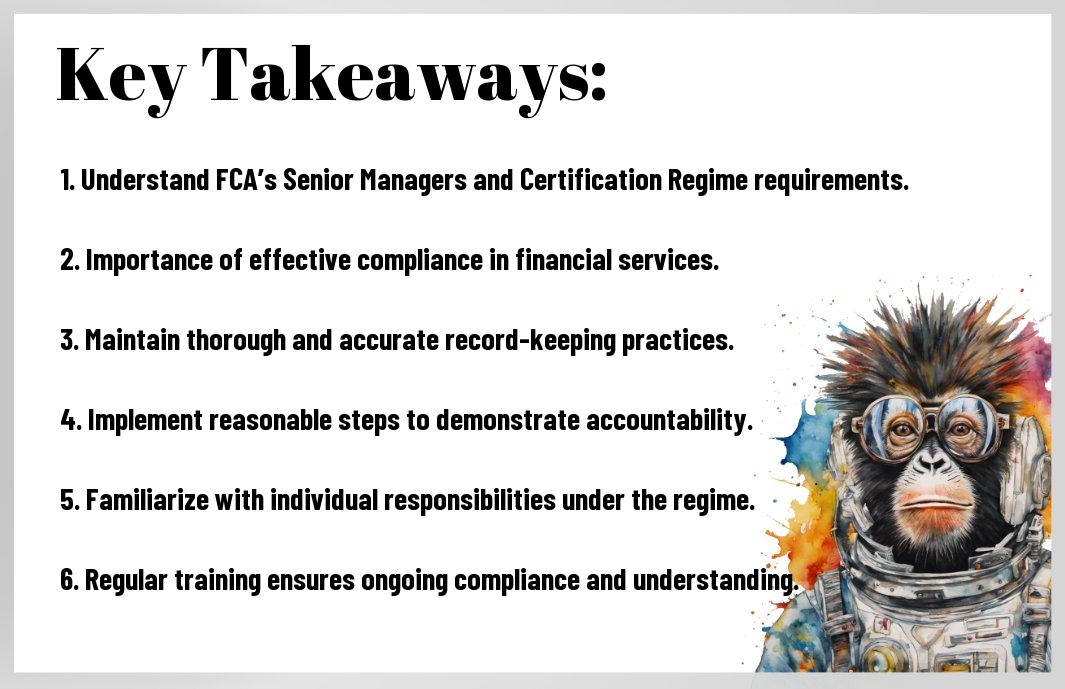 Key Takeaways:

1. Understand FCA's Senior Managers and Certification Regime requirements.

2. Importance of effective compliance in financial services.

3. Maintain thorough and accurate record-keeping practices.

4. Implement reasonable steps to demonstrate accountability.

5. Familiarize with individual responsibilities under the regime.

6. Regular training ensures ongoing compliance and understanding.